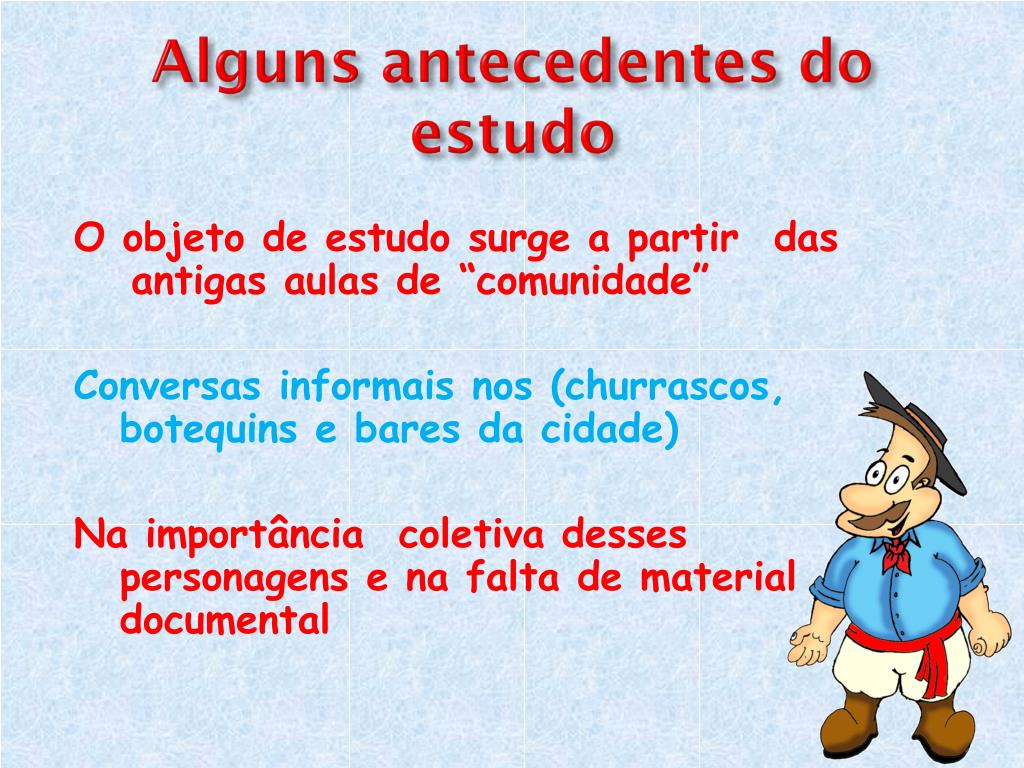 Alguns antecedentes do estudo

O objeto de estudo surge a partir das antigas aulas de “comunidade”

Conversas informais nos (churrascos, botequins e bares da cidade)

Na importância coletiva desses personagens e na falta de material documental